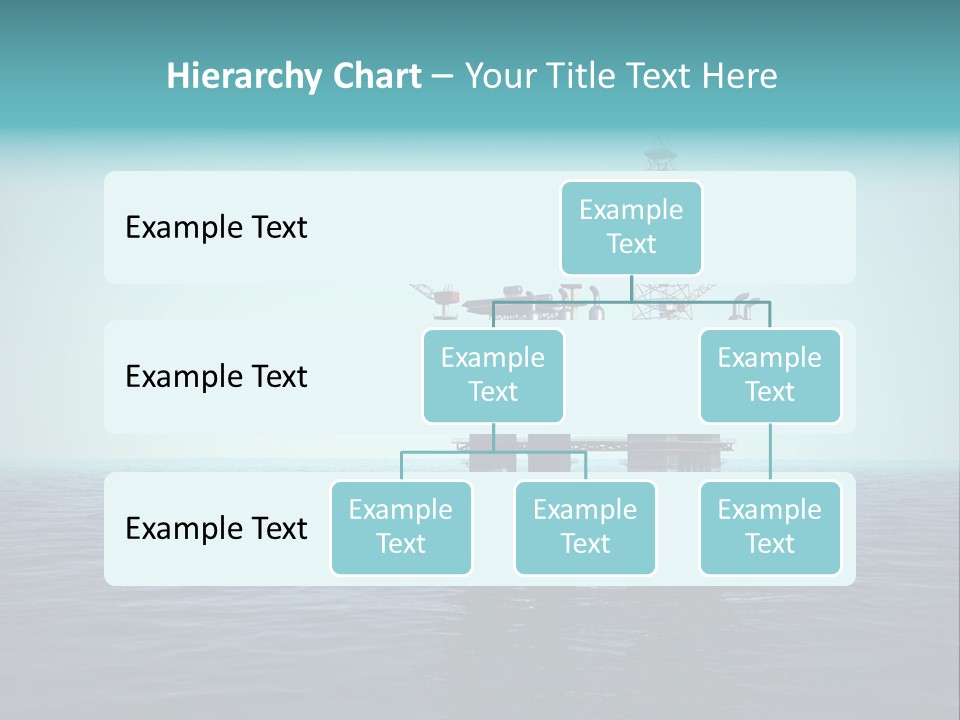 Hierarchy Chart – Your Title Text Here

Example Text

Example Text

Example Text

Example Text

Example Text

Example Text

Example Text

Example Text

Example Text